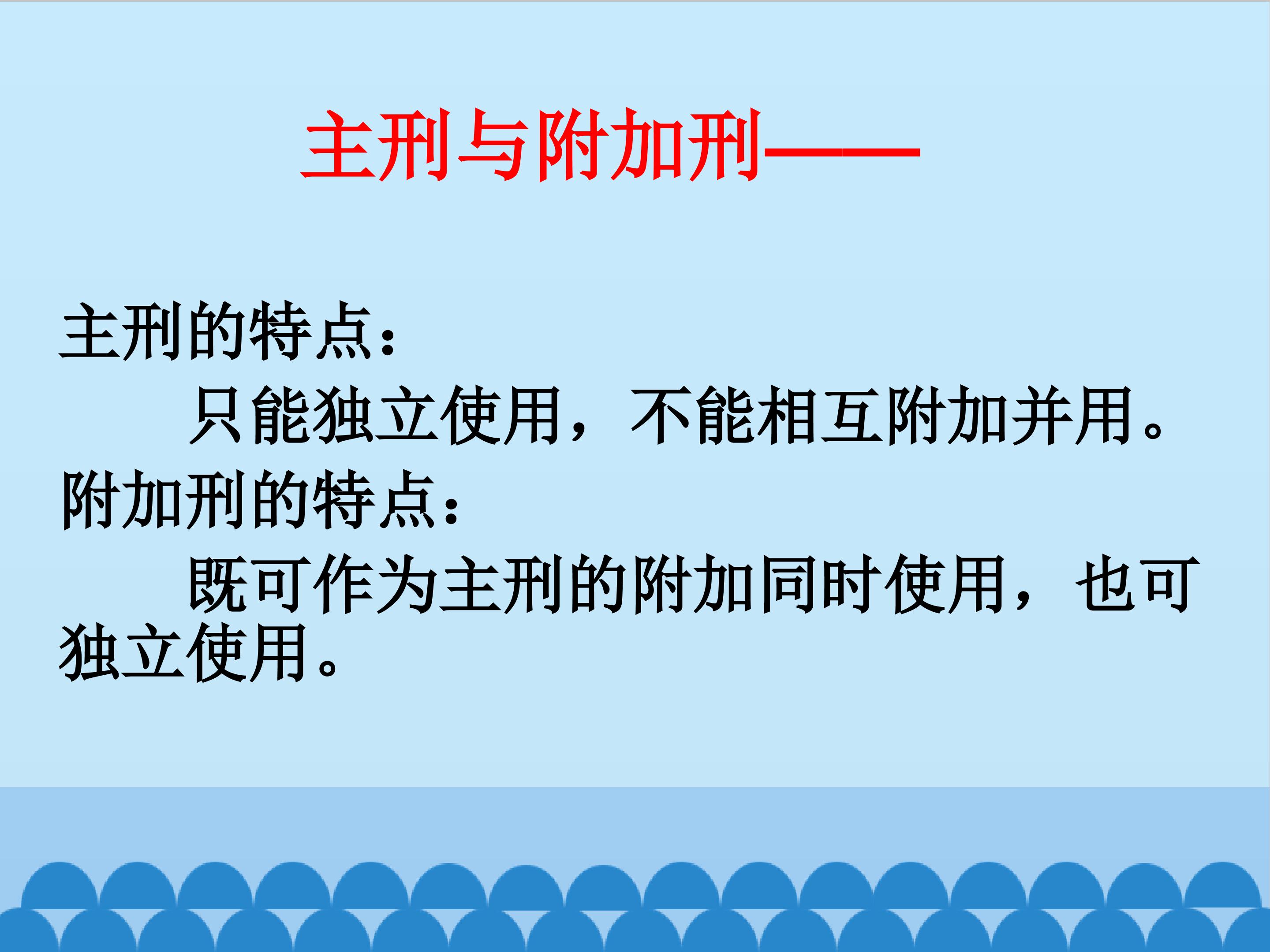 主刑与附加刑——

主刑的特点：

只能独立使用，不能相互附加并用。

附加刑的特点：

既可作为主刑的附加同时使用，也可独立使用。